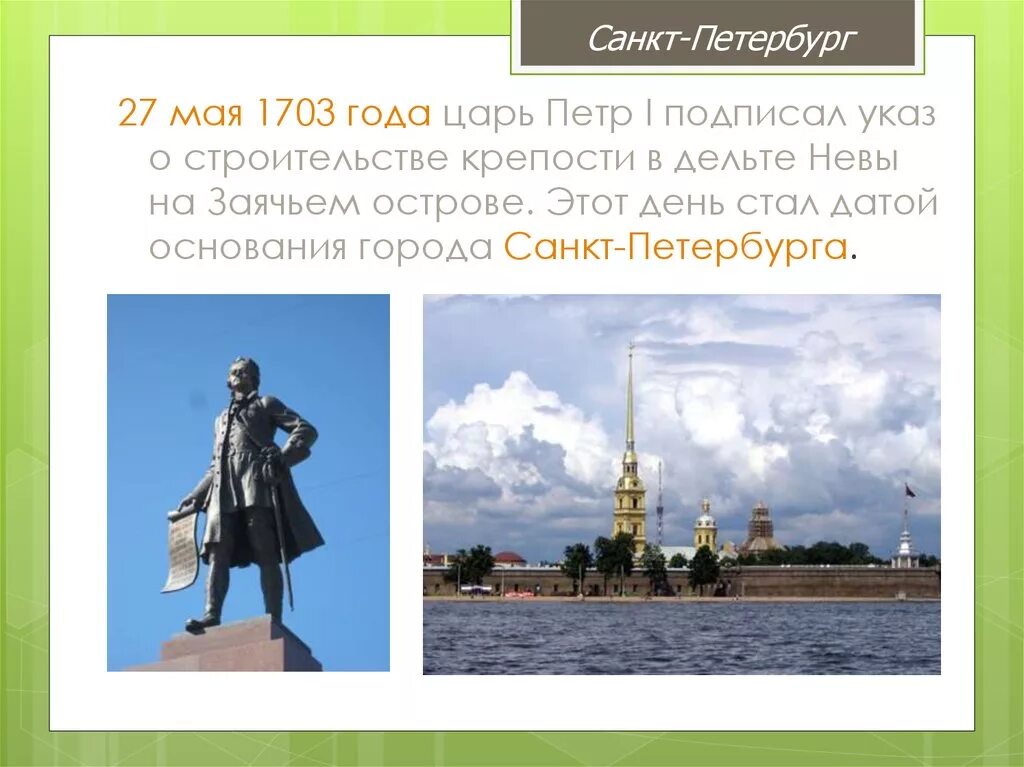 Санкт-Петербург

27 мая 1703 года царь Петр I подписал указ о строительстве крепости в дельте Невы на Заячьем острове. Этот день стал датой основания города Санкт-Петербурга.